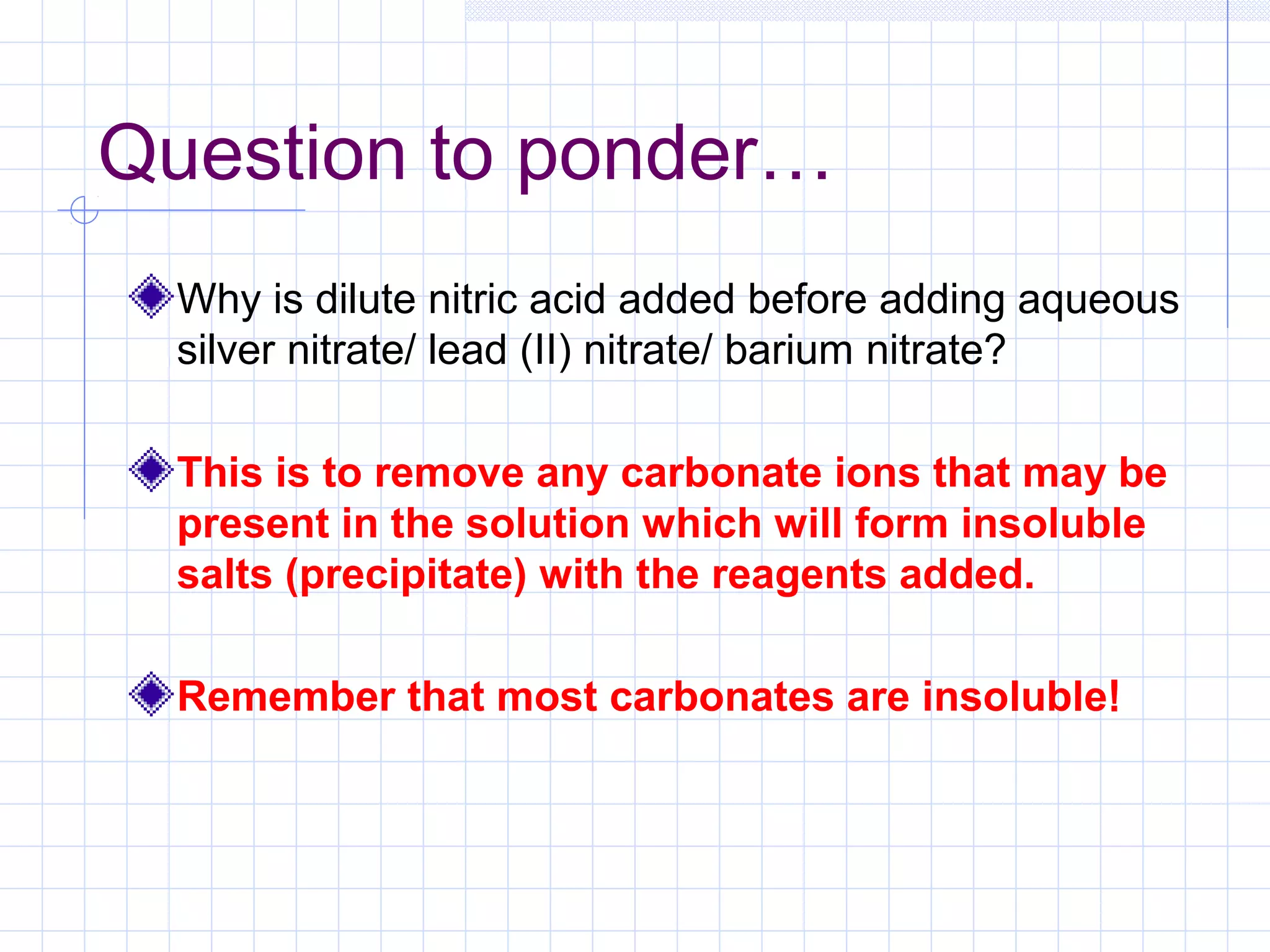 Question to ponder…

Why is dilute nitric acid added before adding aqueous silver nitrate/ lead (II) nitrate/ barium nitrate?

This is to remove any carbonate ions that may be present in the solution which will form insoluble salts (precipitate) with the reagents added.

Remember that most carbonates are insoluble!